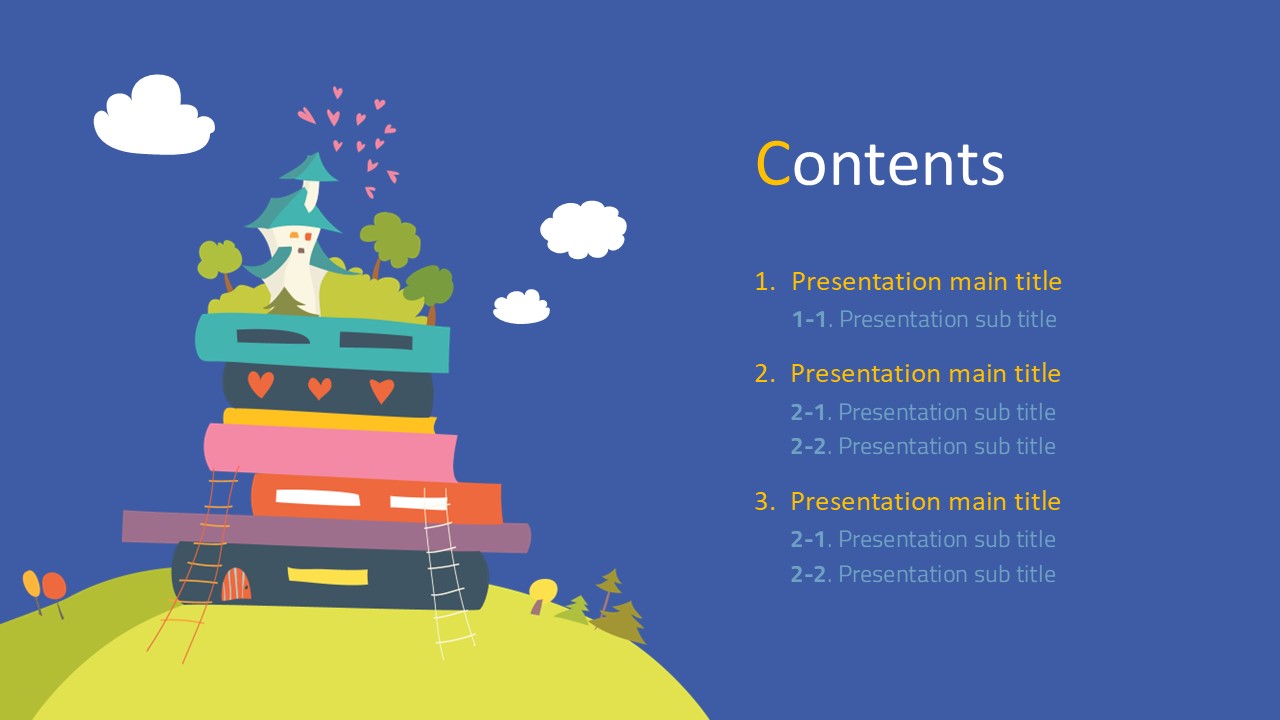 Contents

1. Presentation main title

1-1. Presentation sub title

2. Presentation main title

2-1. Presentation sub title

2-2. Presentation sub title

3. Presentation main title

2-1. Presentation sub title

2-2. Presentation sub title